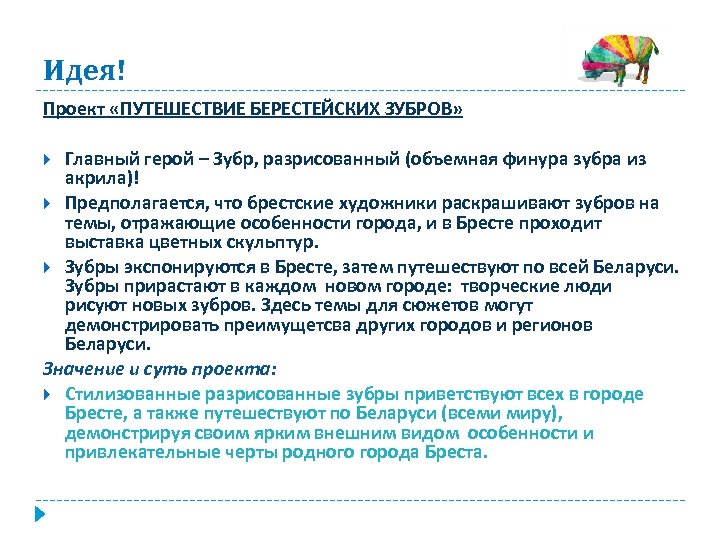 Идея!

Проект «ПУТЕШЕСТВИЕ БЕРЕСТЕЙСКИХ ЗУБРОВ»

Главный герой – Зубр, разрисованный (объемная финура зубра из акрила)!

Предполагается, что брестские художники раскрашивают зубров на темы, отражающие особенности города, и в Бресте проходит выставка цветных скульптур.

Зубры экспонируются в Бресте, затем путешествуют по всей Беларуси. Зубры прирастают в каждом новом городе: творческие люди рисуют новых зубров. Здесь темы для сюжетов могут демонстрировать преимущетсва других городов и регионов Беларуси.

Значение и суть проекта:

Стилизованные разрисованные зубры приветствуют всех в городе Бресте, а также путешествуют по Беларуси (всеми миру), демонстрируя своим ярким внешним видом особенности и привлекательные черты родного города Бреста.